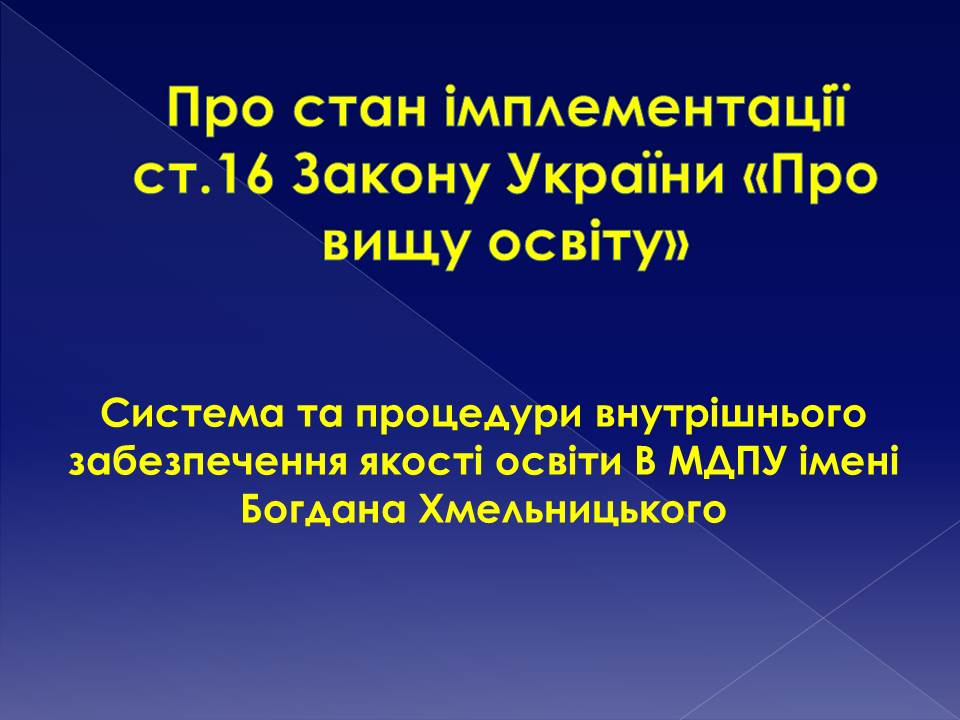 Про стан імплементації ст.16 Закону України «Про вищу освіту»

Система та процедури внутрішнього забезпечення якості освіти В МДПУ імені Богдана Хмельницького